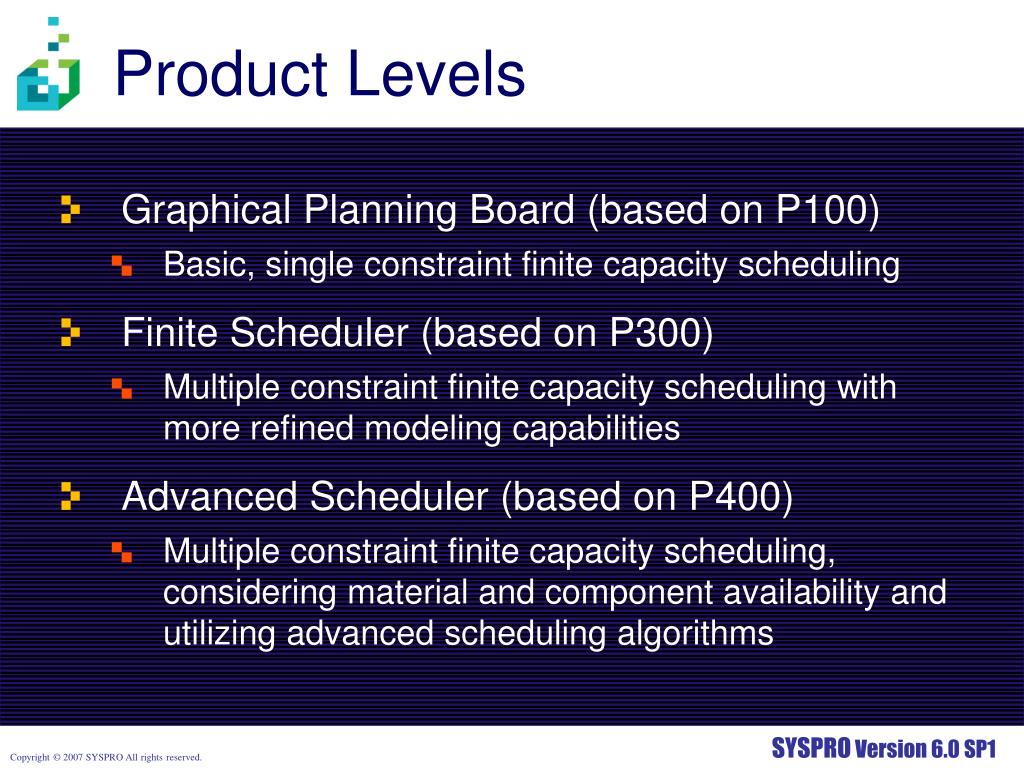 Product Levels

Graphical Planning Board (based on P100)

Basic, single constraint finite capacity scheduling

Finite Scheduler (based on P300)

Multiple constraint finite capacity scheduling with more refined modeling capabilities

Advanced Scheduler (based on P400)

Multiple constraint finite capacity scheduling, considering material and component availability and utilizing advanced scheduling algorithms

Copyright © 2007 SYSPRO All rights reserved.

SYSPRO Version 6.0 SP1